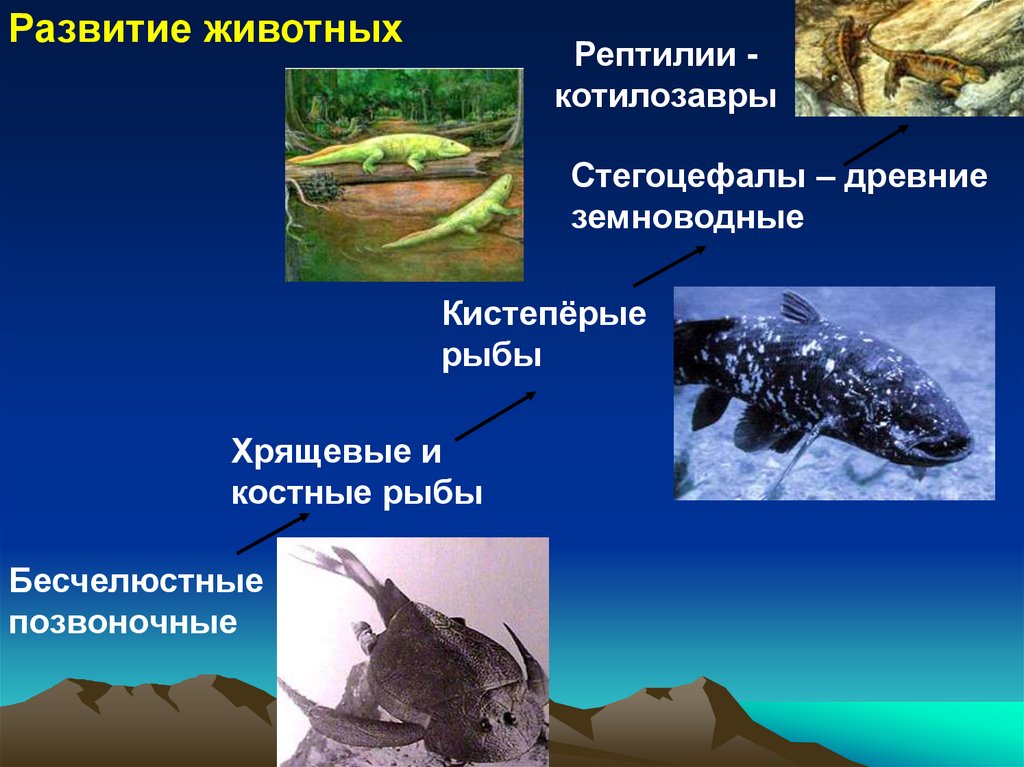 Развитие животных

Рептилии - котилозавры

Стегоцефалы – древние земноводные

Кистепёрые рыбы

Хрящевые и костные рыбы

Бесчелюстные позвоночные